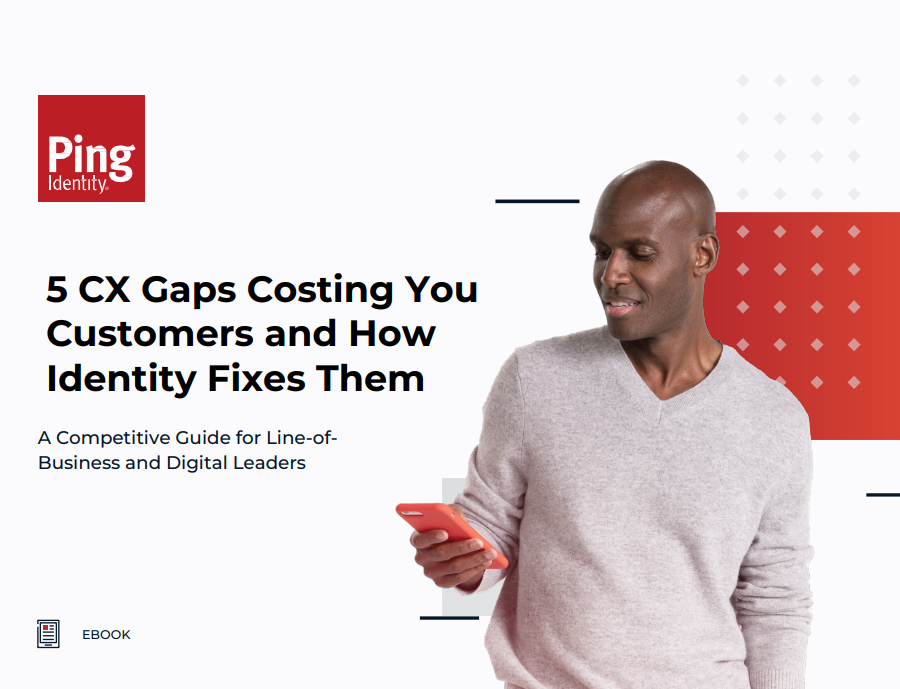 Ping Identity.

5 CX Gaps Costing You Customers and How Identity Fixes Them

A Competitive Guide for Line-of-Business and Digital Leaders

EBOOK